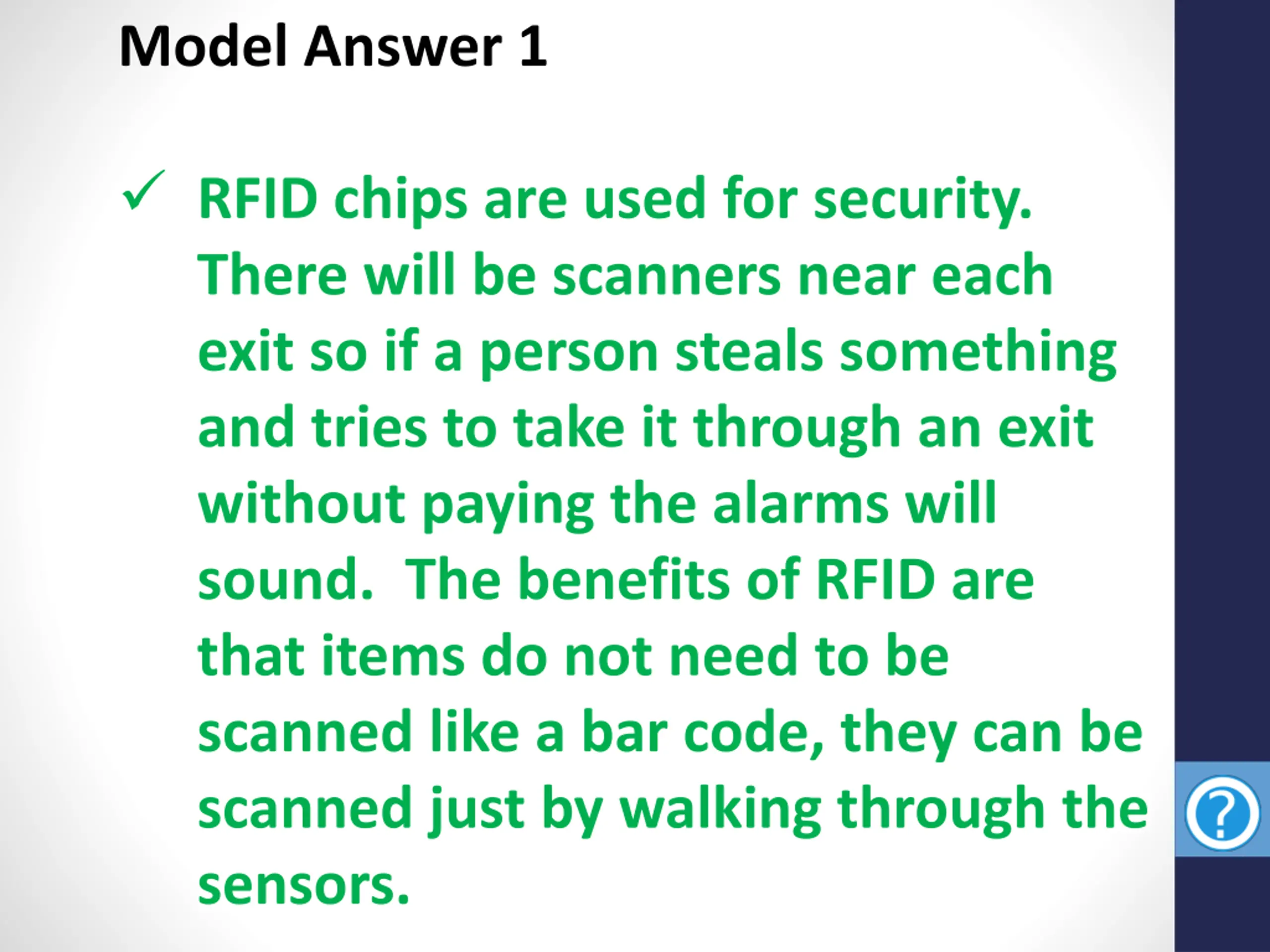 Model Answer 1

✓ RFID chips are used for security. There will be scanners near each exit so if a person steals something and tries to take it through an exit without paying the alarms will sound.  The benefits of RFID are that items do not need to be scanned like a bar code, they can be scanned just by walking through the sensors.

?